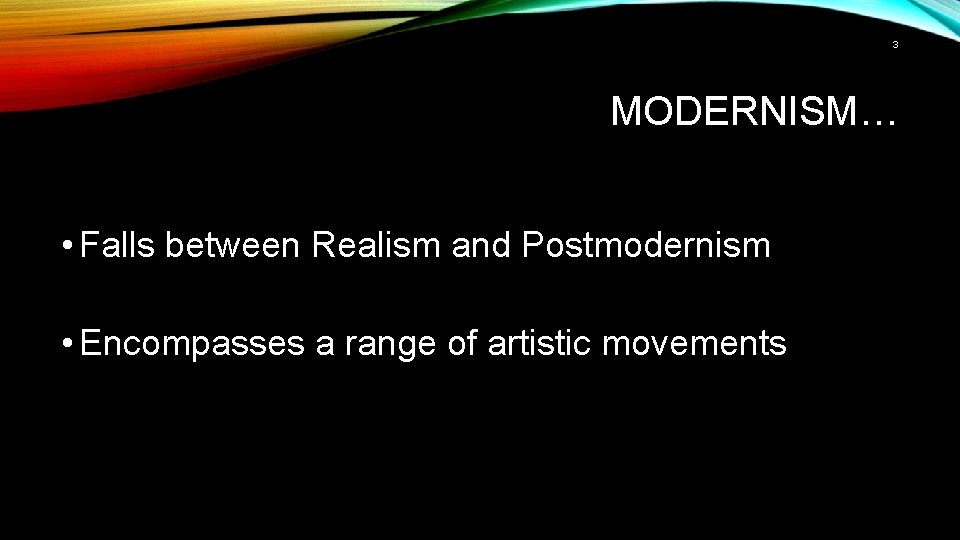 3

MODERNISM…

• Falls between Realism and Postmodernism

• Encompasses a range of artistic movements